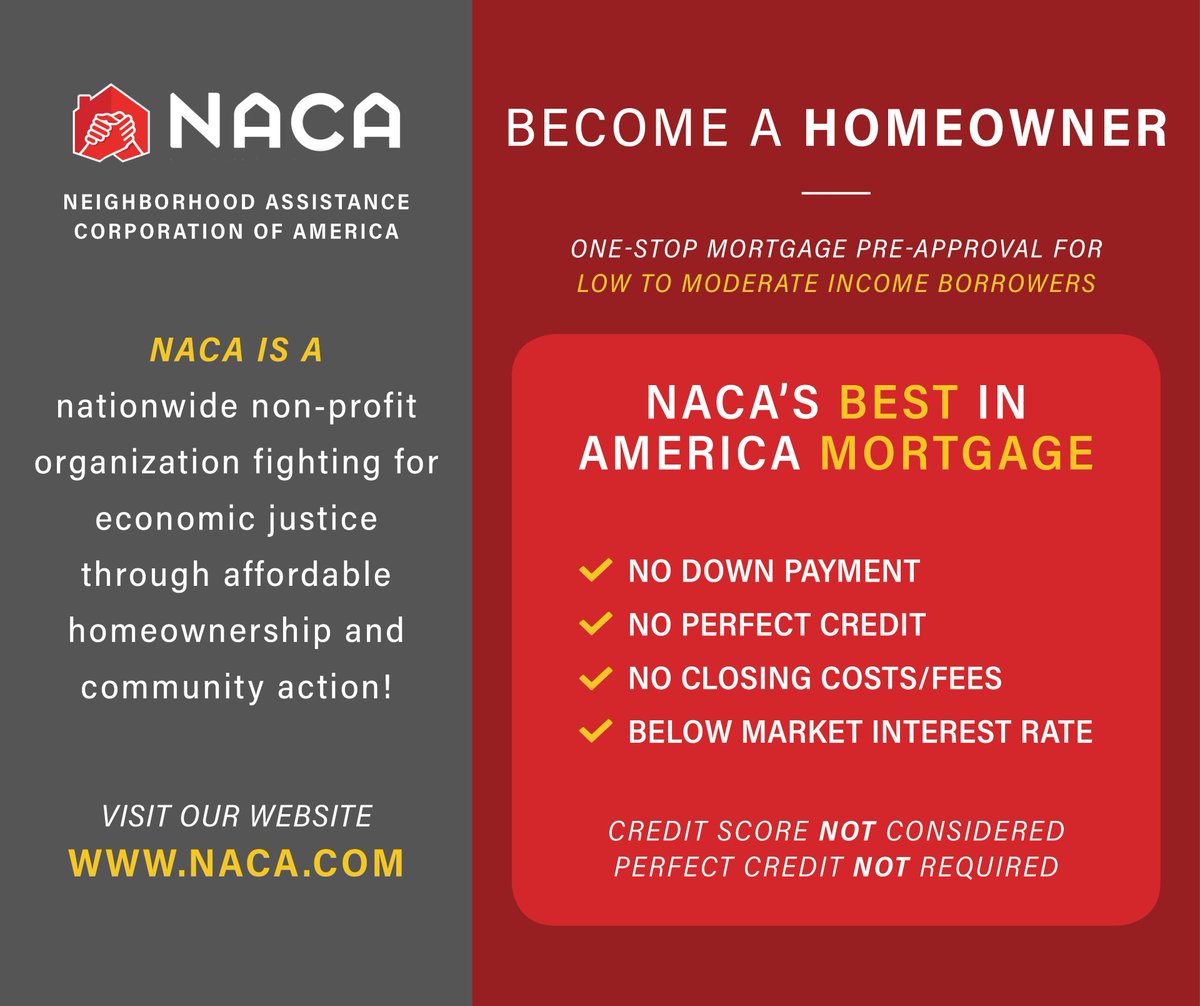 NACA

NEIGHBORHOOD ASSISTANCE CORPORATION OF AMERICA

NACA IS A nationwide non-profit organization fighting for economic justice through affordable homeownership and community action!

VISIT OUR WEBSITE
WWW.NACA.COM

BECOME A HOMEOWNER

ONE-STOP MORTGAGE PRE-APPROVAL FOR LOW TO MODERATE INCOME BORROWERS

NACA'S BEST IN AMERICA MORTGAGE

NO DOWN PAYMENT
NO PERFECT CREDIT
NO CLOSING COSTS/FEES
BELOW MARKET INTEREST RATE

CREDIT SCORE NOT CONSIDERED
PERFECT CREDIT NOT REQUIRED